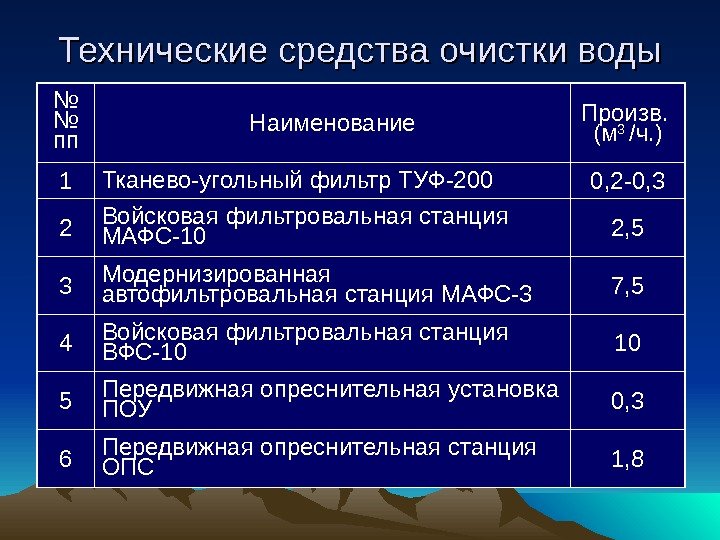 Технические средства очистки воды

| №№ пп | Наименование | Произв. (м$^3$ /ч.) |
|---|---|---|
| 1 | Тканево-угольный фильтр ТУФ-200 | 0,2-0,3 |
| 2 | Войсковая фильтровальная станция МАФС-10 | 2,5 |
| 3 | Модернизированная автофильтровальная станция МАФС-3 | 7,5 |
| 4 | Войсковая фильтровальная станция ВФС-10 | 10 |
| 5 | Передвижная опреснительная установка ПОУ | 0,3 |
| 6 | Передвижная опреснительная станция ОПС | 1,8 |